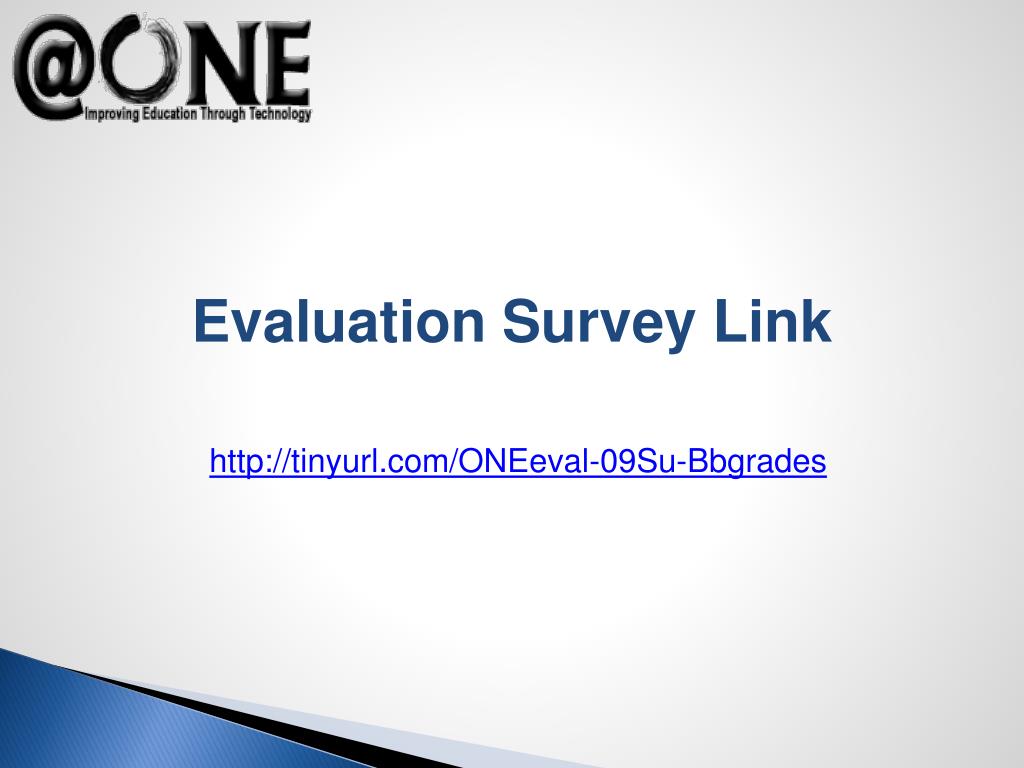 @ONE
Improving Education Through Technology

Evaluation Survey Link

http://tinyurl.com/ONEeval-09Su-Bbgrades